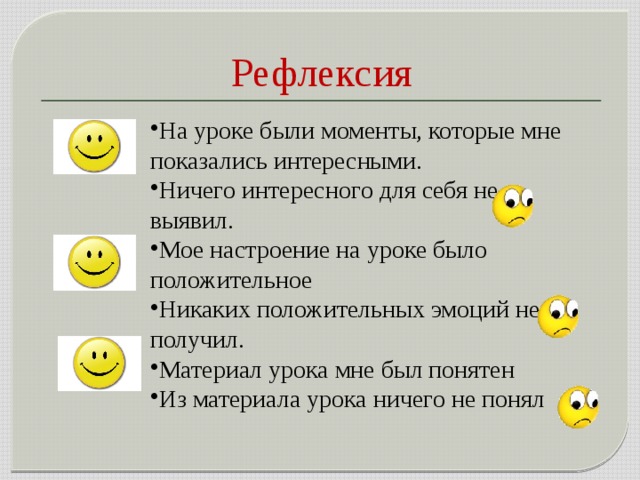 Рефлексия

•На уроке были моменты, которые мне показались интересными.
•Ничего интересного для себя не выявил.
•Мое настроение на уроке было положительное
•Никаких положительных эмоций не получил.
•Материал урока мне был понятен
•Из материала урока ничего не понял